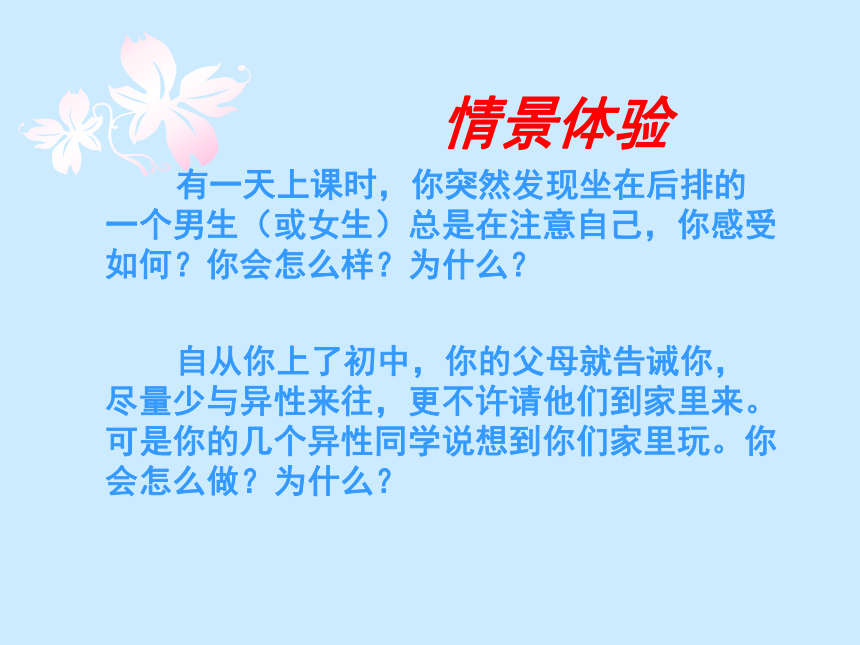 情景体验

有一天上课时，你突然发现坐在后排的一个男生（或女生）总是在注意自己，你感受如何？你会怎么样？为什么？

自从你上了初中，你的父母就告诫你，尽量少与异性来往，更不许请他们到家里来。可是你的几个异性同学说想到你们家里玩。你会怎么做？为什么？